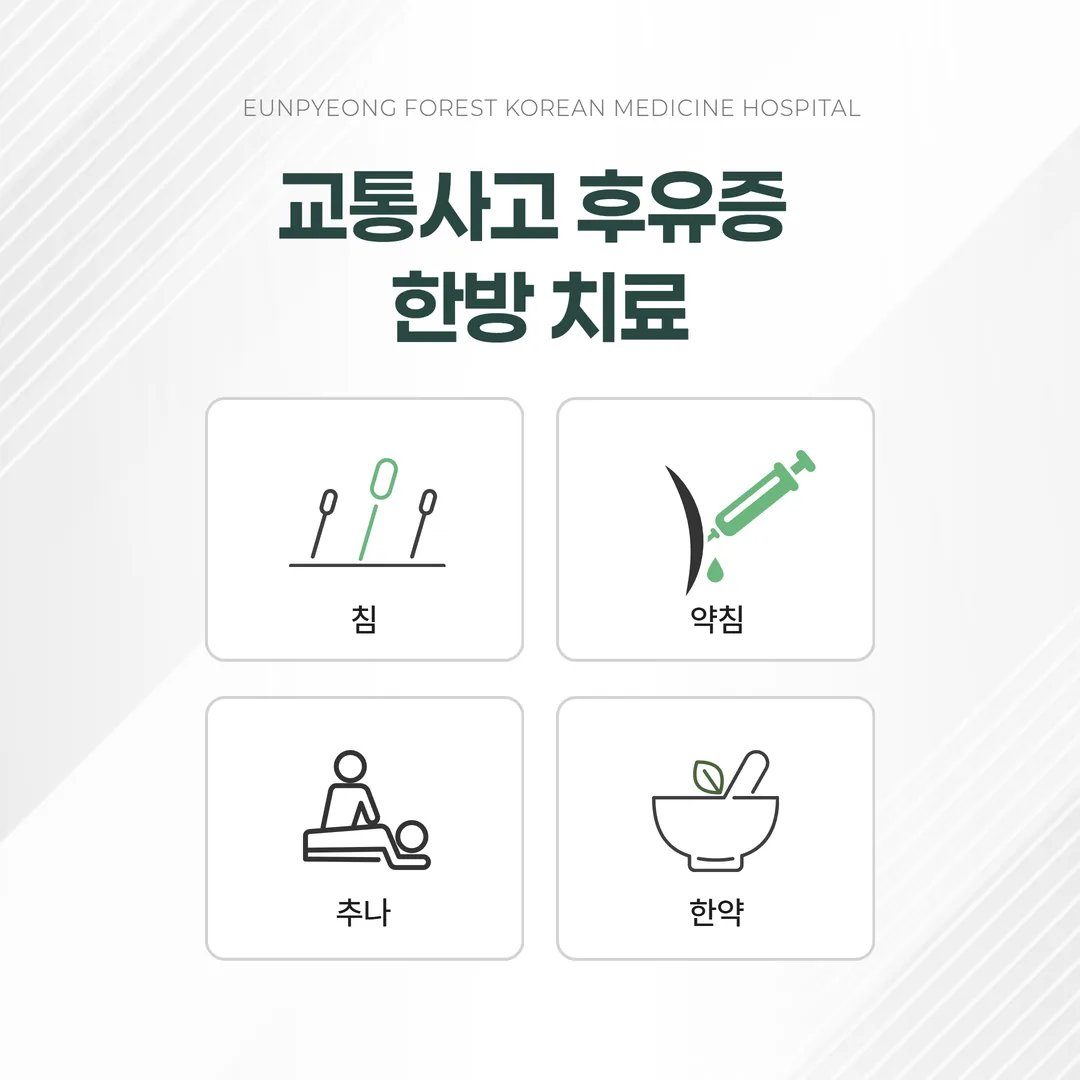 EUNPYEONG FOREST KOREAN MEDICINE HOSPITAL

교통사고 후유증
한방 치료

침

약침

추나

한약